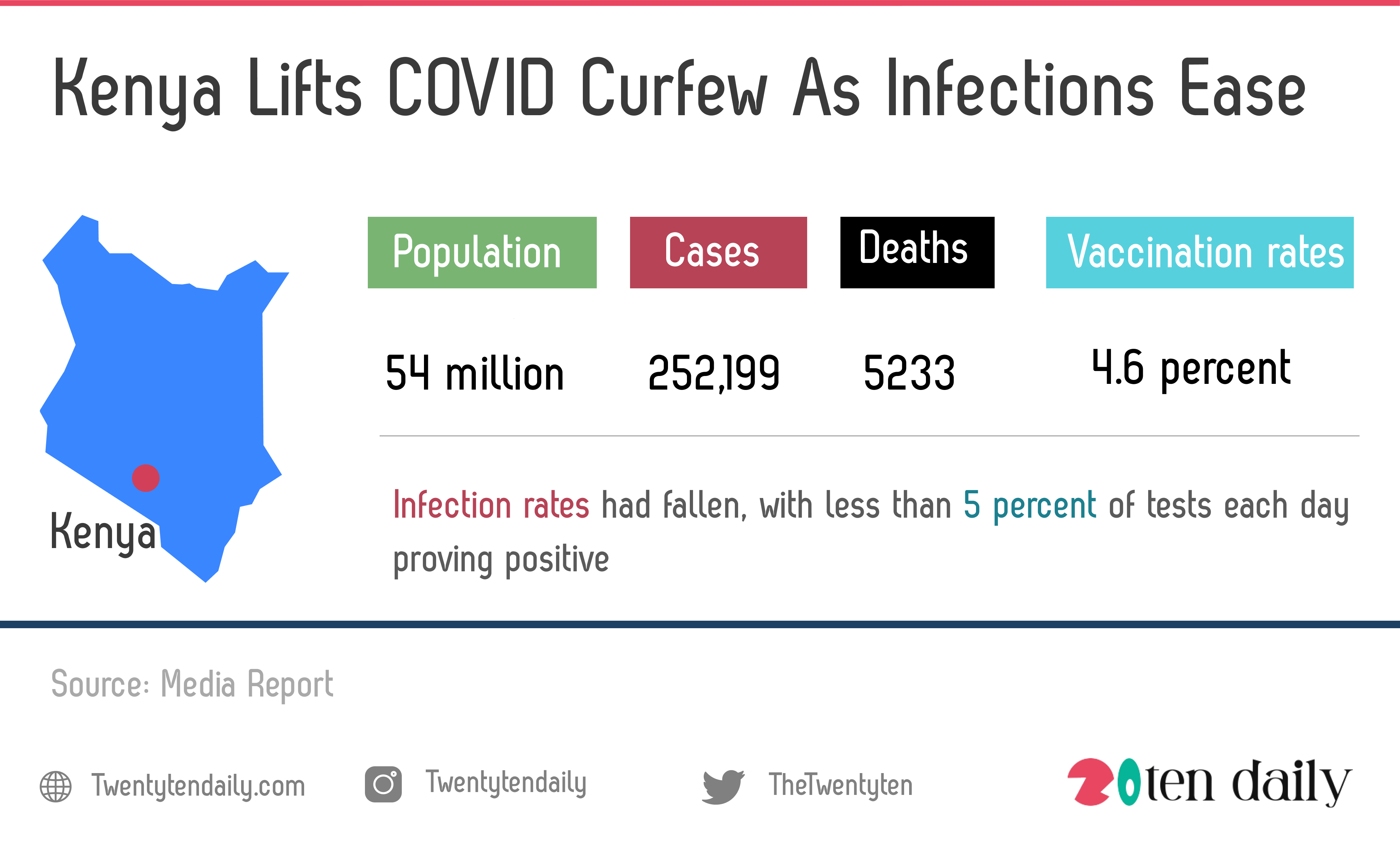 Kenya Lifts COVID Curfew As Infections Ease

Kenya

| Population | Cases | Deaths | Vaccination rates |
|---|---|---|---|
| 54 million | 252,199 | 5233 | 4.6 percent |

Infection rates had fallen, with less than 5 percent of tests each day proving positive

Source: Media Report

Twentytendaily.com

Twentytendaily

TheTwentyten

20ten daily